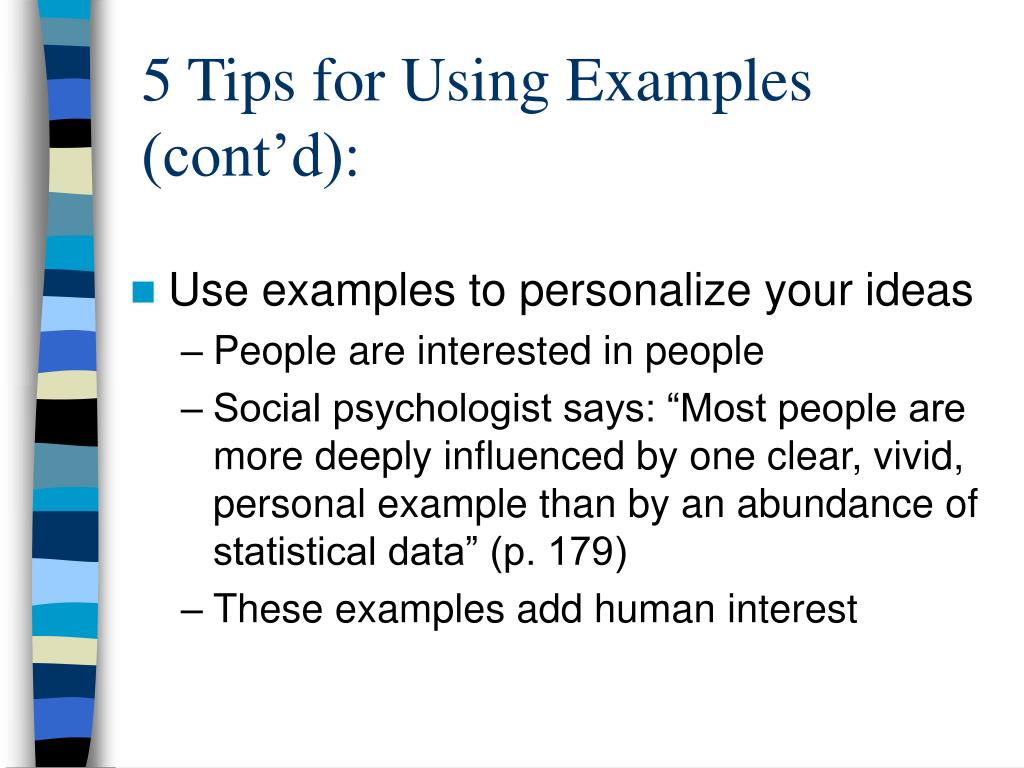 5 Tips for Using Examples (cont’d):

Use examples to personalize your ideas

– People are interested in people

– Social psychologist says: “Most people are more deeply influenced by one clear, vivid, personal example than by an abundance of statistical data” (p. 179)

– These examples add human interest